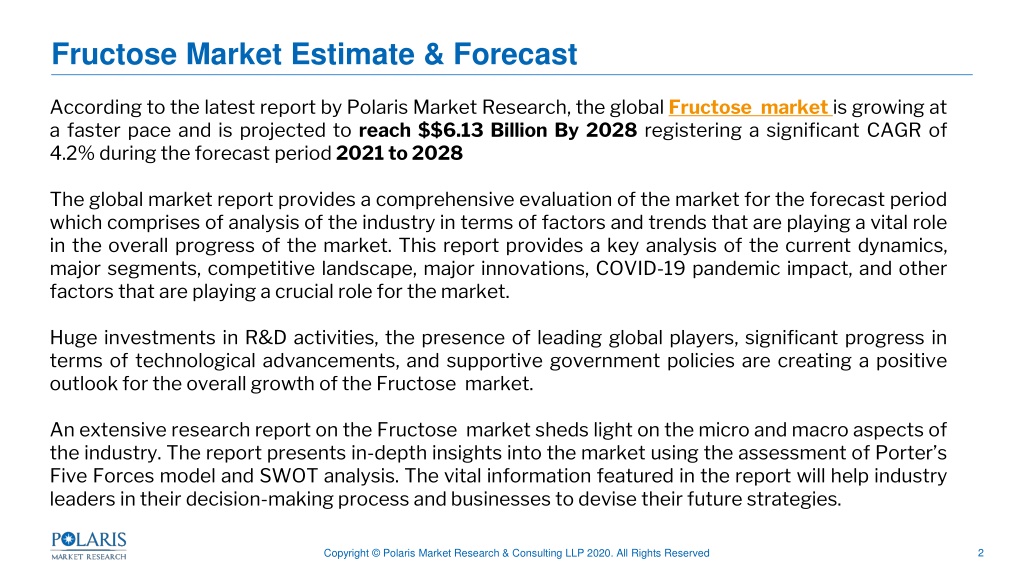 Fructose Market Estimate & Forecast

According to the latest report by Polaris Market Research, the global Fructose market is growing at a faster pace and is projected to reach $$6.13 Billion By 2028 registering a significant CAGR of 4.2% during the forecast period 2021 to 2028

The global market report provides a comprehensive evaluation of the market for the forecast period which comprises of analysis of the industry in terms of factors and trends that are playing a vital role in the overall progress of the market. This report provides a key analysis of the current dynamics, major segments, competitive landscape, major innovations, COVID-19 pandemic impact, and other factors that are playing a crucial role for the market.

Huge investments in R&D activities, the presence of leading global players, significant progress in terms of technological advancements, and supportive government policies are creating a positive outlook for the overall growth of the Fructose market.

An extensive research report on the Fructose market sheds light on the micro and macro aspects of the industry. The report presents in-depth insights into the market using the assessment of Porter's Five Forces model and SWOT analysis. The vital information featured in the report will help industry leaders in their decision-making process and businesses to devise their future strategies.

POLARIS MARKET RESEARCH

Copyright © Polaris Market Research & Consulting LLP 2020. All Rights Reserved

2